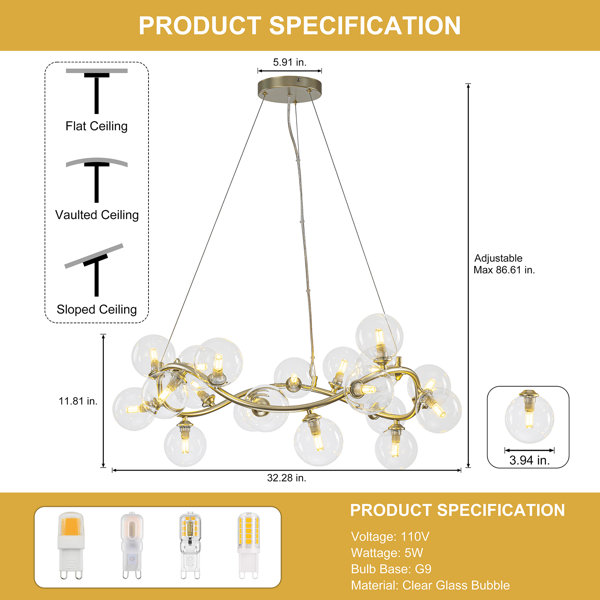 PRODUCT SPECIFICATION

Flat Ceiling

Vaulted Ceiling

Sloped Ceiling

5.91 in.

Adjustable
Max 86.61 in.

11.81 in.

32.28 in.

3.94 in.

PRODUCT SPECIFICATION

Voltage: 110V
Wattage: 5W
Bulb Base: G9
Material: Clear Glass Bubble